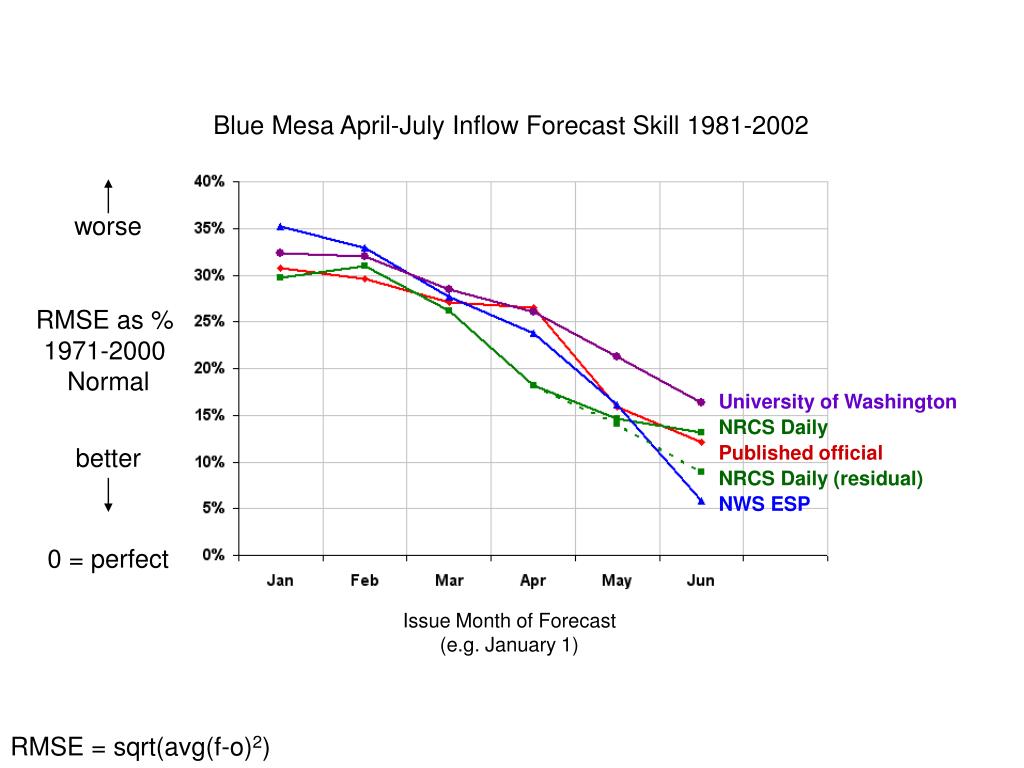 Blue Mesa April-July Inflow Forecast Skill 1981-2002

worse

RMSE as % 1971-2000 Normal

better

0 = perfect

40%
35%
30%
25%
20%
15%
10%
5%
0%

Jan Feb Mar Apr May Jun

University of Washington
NRCS Daily
Published official
NRCS Daily (residual)
NWS ESP

Issue Month of Forecast
(e.g. January 1)

RMSE = sqrt(avg(f-o)$^2$)